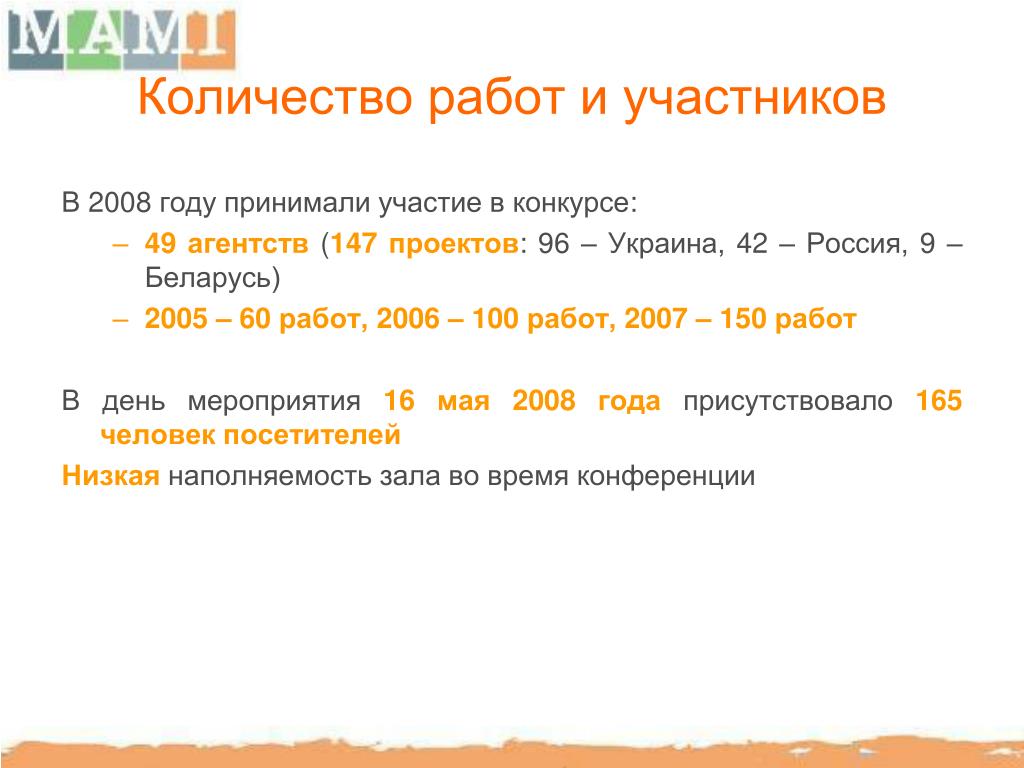 MAMI

Количество работ и участников

В 2008 году принимали участие в конкурсе:

– 49 агентств (147 проектов: 96 – Украина, 42 – Россия, 9 – Беларусь)

– 2005 – 60 работ, 2006 – 100 работ, 2007 – 150 работ

В день мероприятия 16 мая 2008 года присутствовало 165 человек посетителей

Низкая наполняемость зала во время конференции